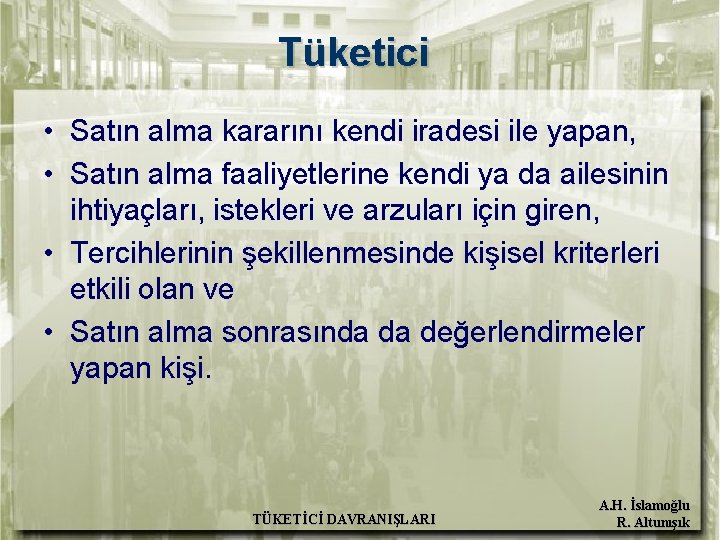 Tüketici

• Satın alma kararını kendi iradesi ile yapan,
• Satın alma faaliyetlerine kendi ya da ailesinin ihtiyaçları, istekleri ve arzuları için giren,
• Tercihlerinin şekillenmesinde kişisel kriterleri etkili olan ve
• Satın alma sonrasında da değerlendirmeler yapan kişi.

TÜKETİCİ DAVRANIŞLARI

A.H. İslamoğlu
R. Altunışık